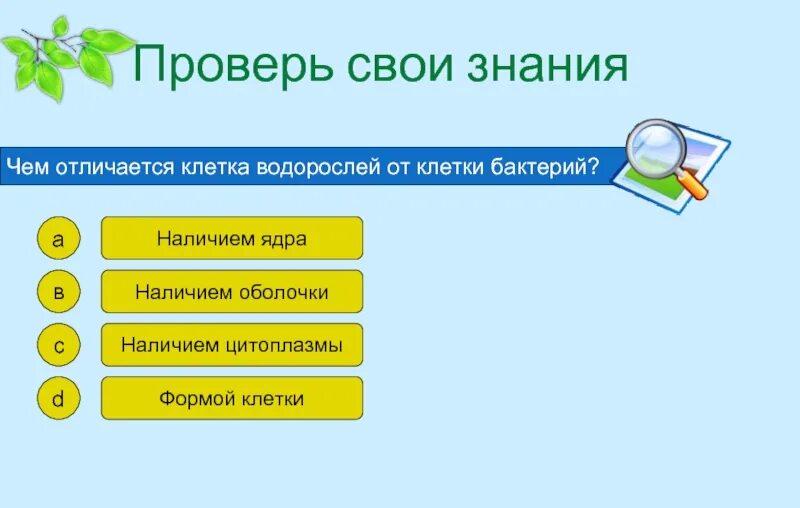 Проверь свои знания

Чем отличается клетка водорослей от клетки бактерий?

a Наличием ядра

в Наличием оболочки

c Наличием цитоплазмы

d Формой клетки